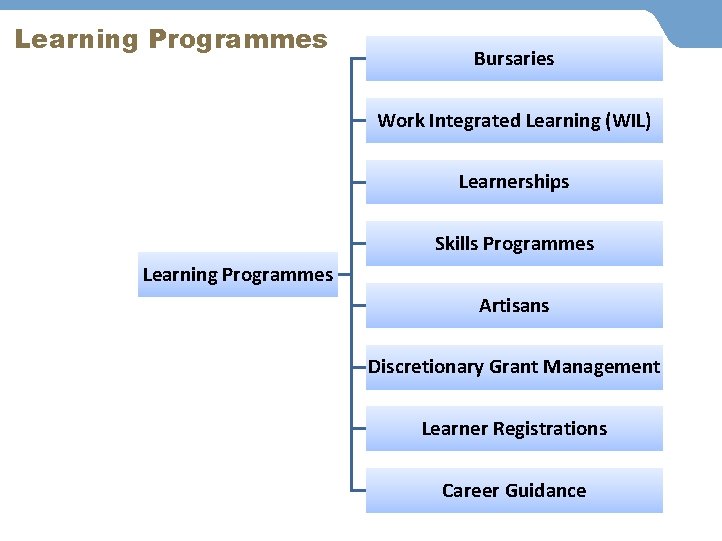 Learning Programmes

Learning Programmes

Bursaries

Work Integrated Learning (WIL)

Learnerships

Skills Programmes

Artisans

Discretionary Grant Management

Learner Registrations

Career Guidance